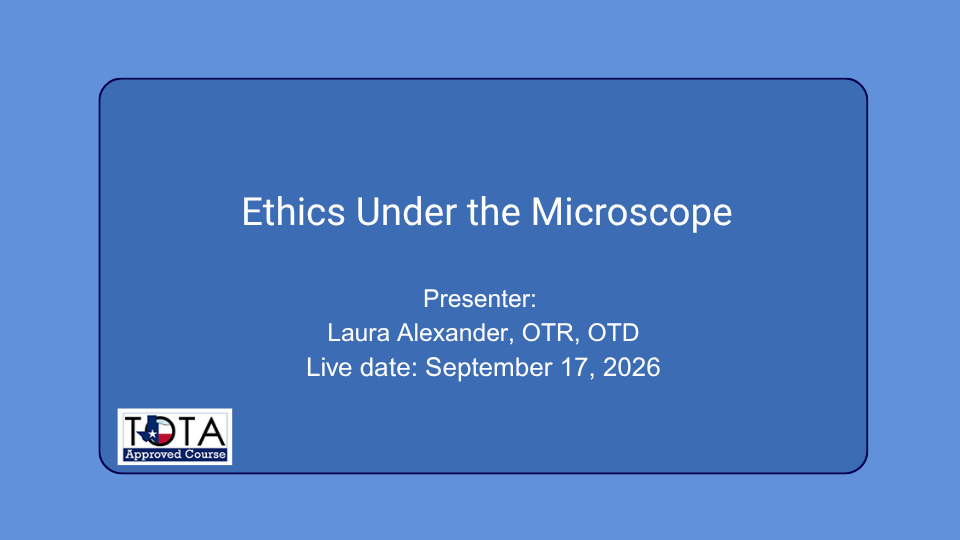 Ethics Under the Microscope

Presenter:
Laura Alexander, OTR, OTD
Live date: September 17, 2026

TOTA
Approved Course